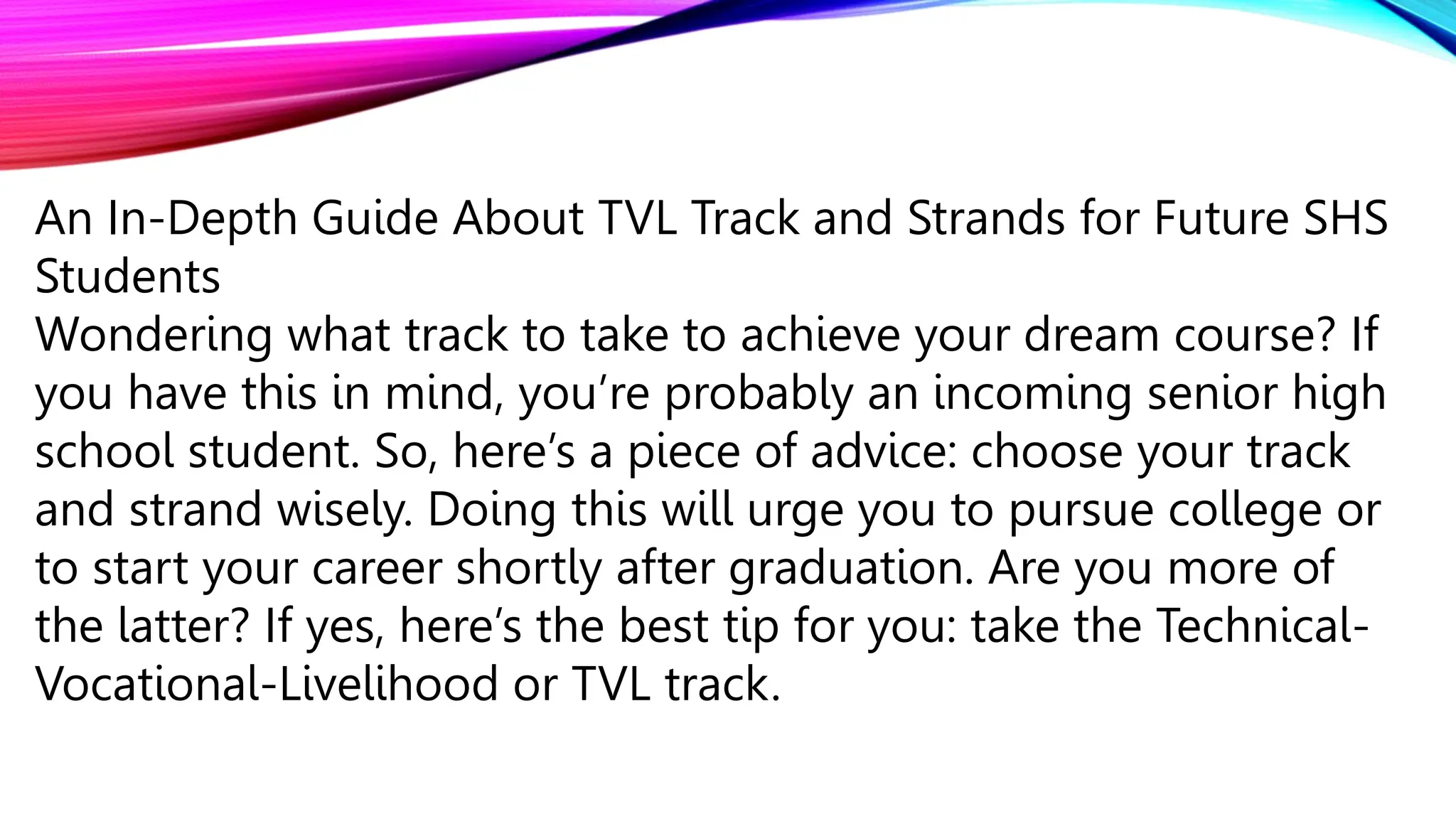 An In-Depth Guide About TVL Track and Strands for Future SHS Students

Wondering what track to take to achieve your dream course? If you have this in mind, you’re probably an incoming senior high school student. So, here’s a piece of advice: choose your track and strand wisely. Doing this will urge you to pursue college or to start your career shortly after graduation. Are you more of the latter? If yes, here’s the best tip for you: take the Technical-Vocational-Livelihood or TVL track.